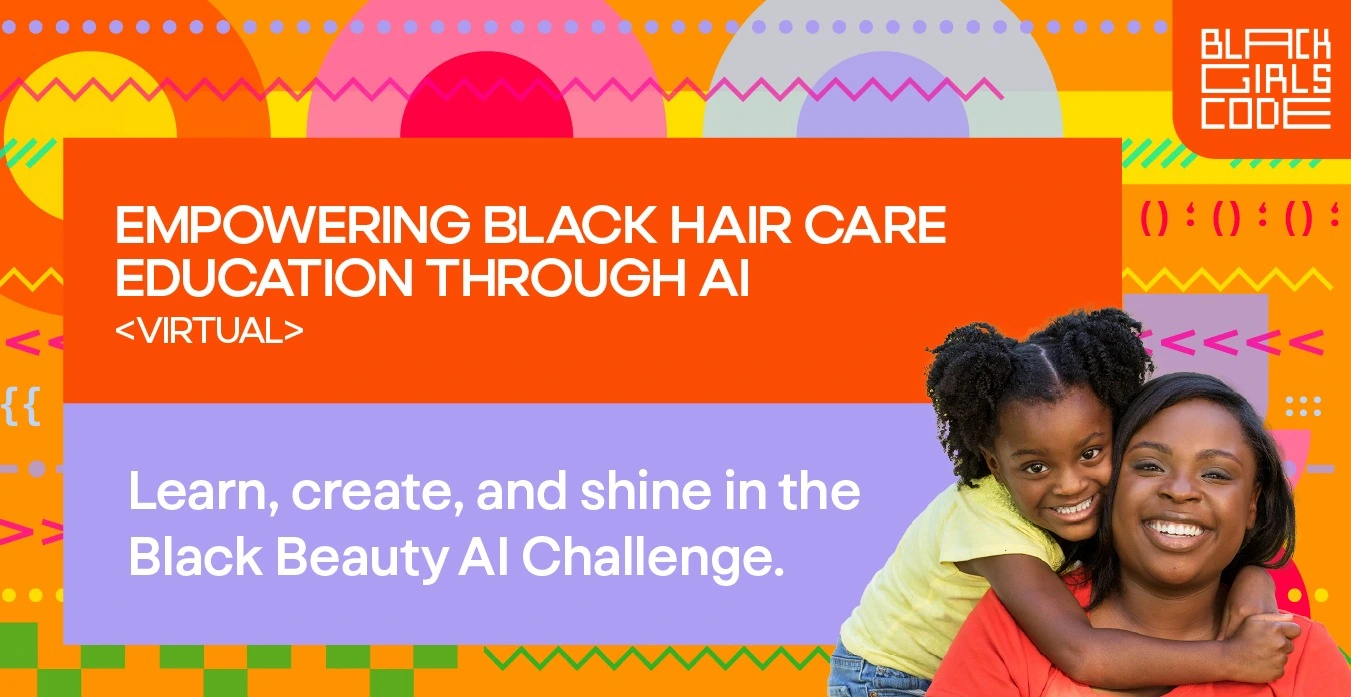 BLACK GIRLS CODE

EMPOWERING BLACK HAIR CARE EDUCATION THROUGH AI
<VIRTUAL>

Learn, create, and shine in the Black Beauty AI Challenge.